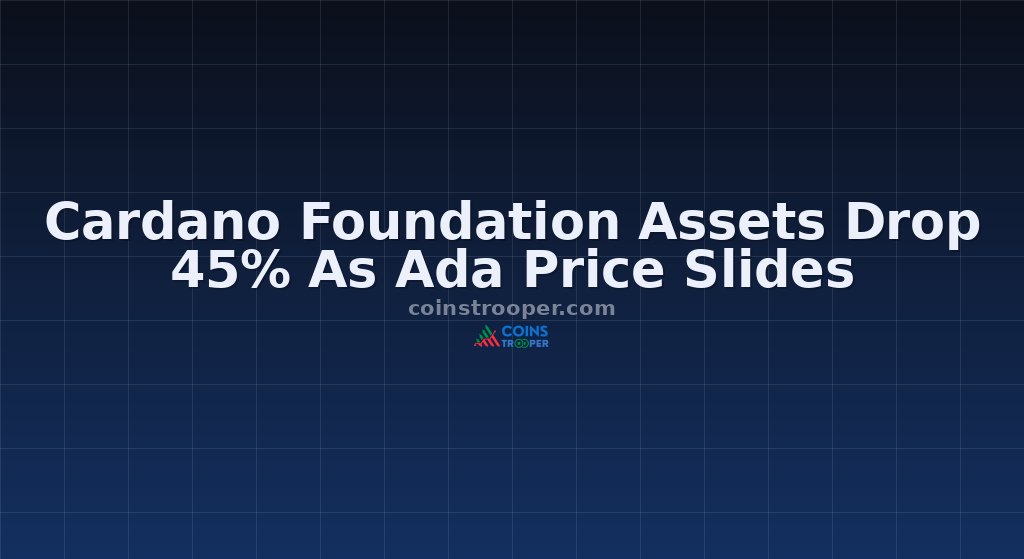 Cardano Foundation Assets Drop 45% As Ada Price Slides

coinstrooper.com

COINS TROOPER